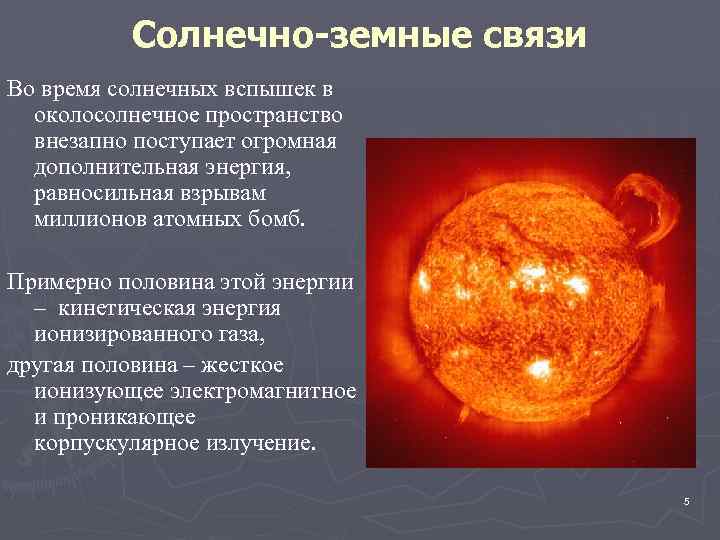 Солнечно-земные связи

Во время солнечных вспышек в околосолнечное пространство внезапно поступает огромная дополнительная энергия, равносильная взрывам миллионов атомных бомб.

Примерно половина этой энергии – кинетическая энергия ионизированного газа,

другая половина – жесткое ионизующее электромагнитное и проникающее корпускулярное излучение.

5